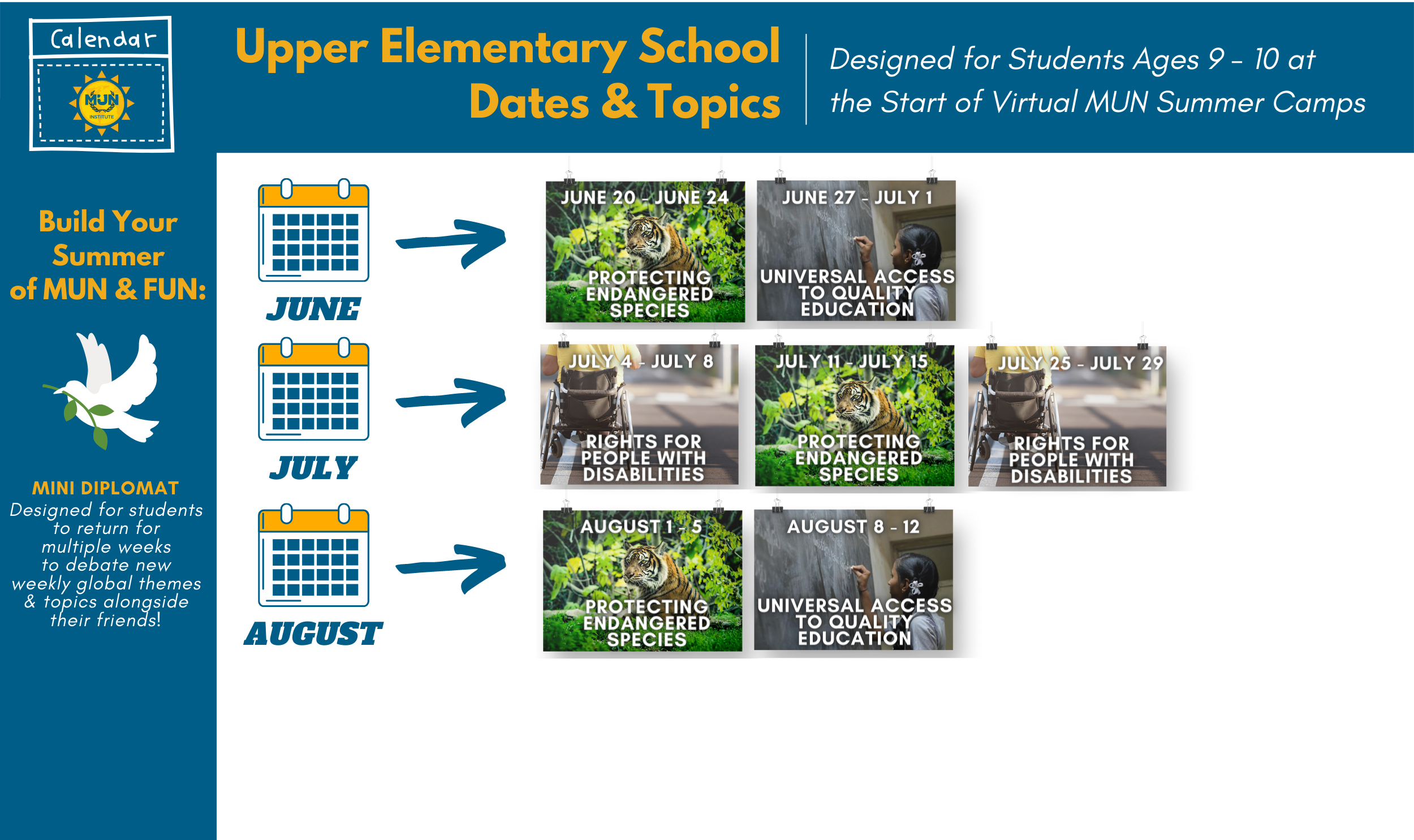 Calendar

MUN INSTITUTE

Upper Elementary School Dates & Topics

Designed for Students Ages 9 – 10 at the Start of Virtual MUN Summer Camps

Build Your Summer of MUN & FUN:

MINI DIPLOMAT
Designed for students to return for multiple weeks to debate new weekly global themes & topics alongside their friends!

JUNE

JUNE 20 - JUNE 24
PROTECTING ENDANGERED SPECIES

JUNE 27 - JULY 1
UNIVERSAL ACCESS TO QUALITY EDUCATION

JULY

JULY 4 - JULY 8
RIGHTS FOR PEOPLE WITH DISABILITIES

JULY 11 - JULY 15
PROTECTING ENDANGERED SPECIES

JULY 25 - JULY 29
RIGHTS FOR PEOPLE WITH DISABILITIES

AUGUST

AUGUST 1 - 5
PROTECTING ENDANGERED SPECIES

AUGUST 8 - 12
UNIVERSAL ACCESS TO QUALITY EDUCATION